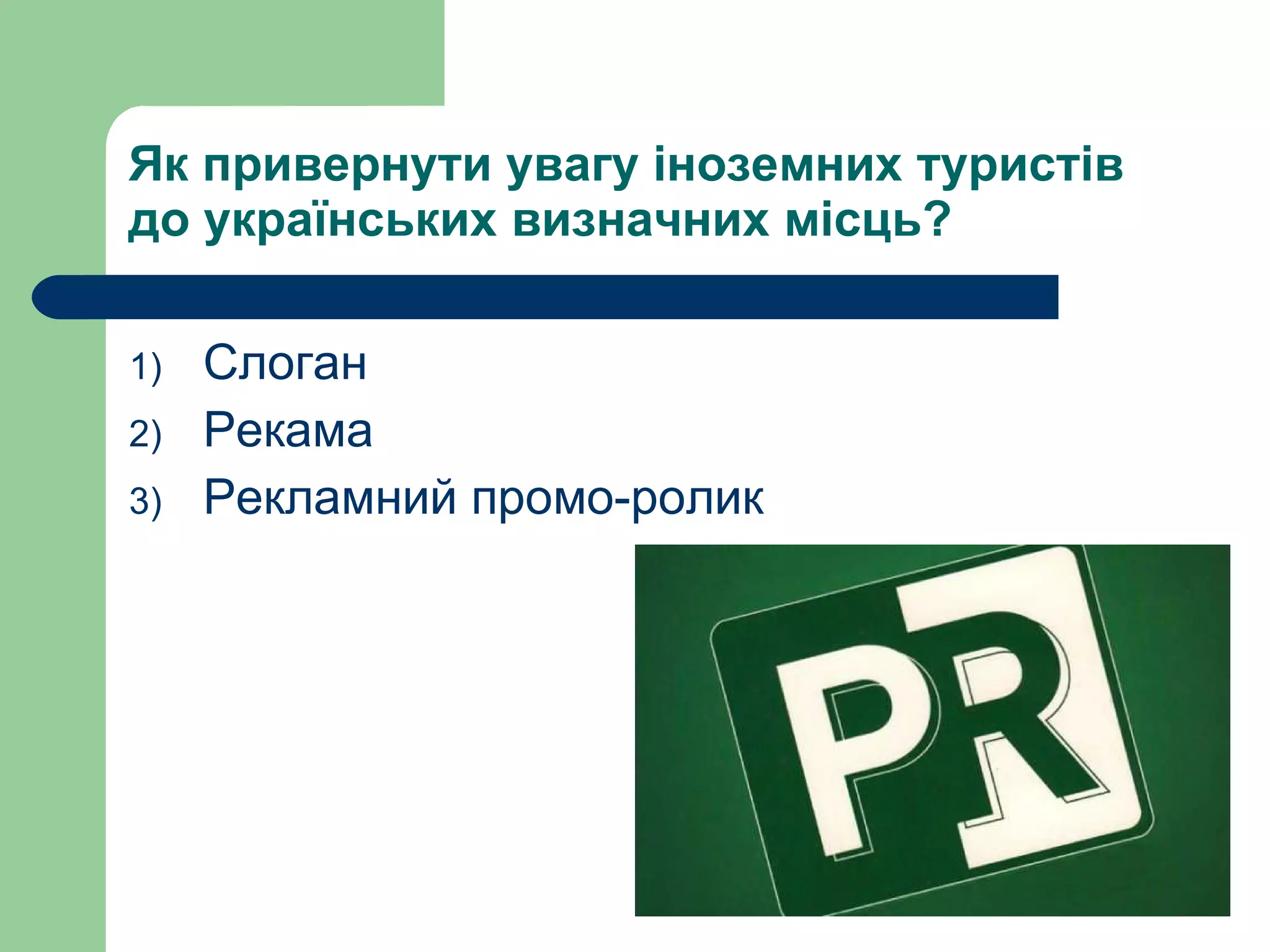 Як привернути увагу іноземних туристів до українських визначних місць?

1) Слоган
2) Рекама
3) Рекламний промо-ролик

PR